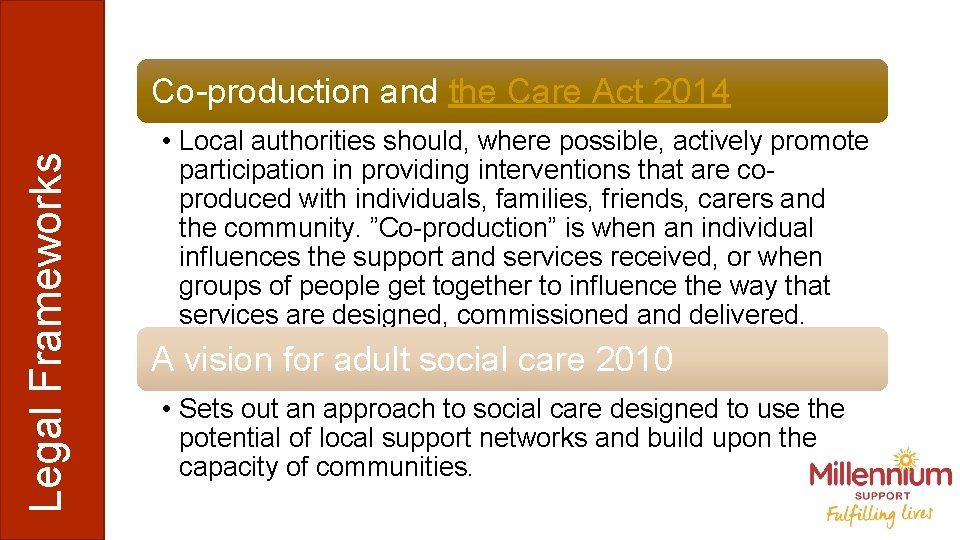 Legal Frameworks

Co-production and the Care Act 2014

• Local authorities should, where possible, actively promote participation in providing interventions that are co-produced with individuals, families, friends, carers and the community. ”Co-production” is when an individual influences the support and services received, or when groups of people get together to influence the way that services are designed, commissioned and delivered.

A vision for adult social care 2010

• Sets out an approach to social care designed to use the potential of local support networks and build upon the capacity of communities.

Millennium SUPPORT Fulfilling lives